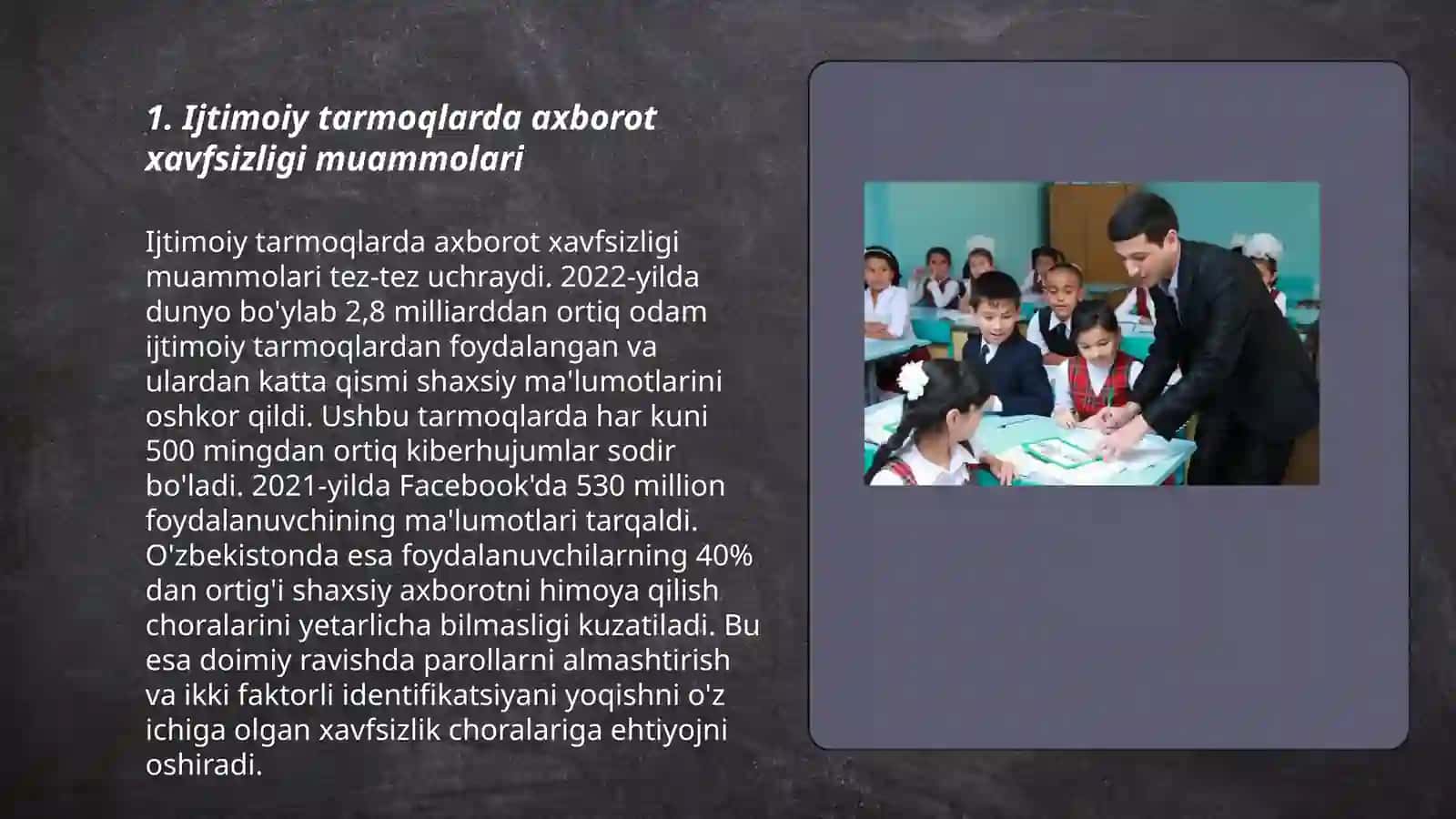 1. Ijtimoiy tarmoqlarda axborot xavfsizligi muammolari

Ijtimoiy tarmoqlarda axborot xavfsizligi muammolari tez-tez uchraydi. 2022-yilda dunyo bo'ylab 2,8 milliarddan ortiq odam ijtimoiy tarmoqlardan foydalangan va ulardan katta qismi shaxsiy ma'lumotlarini oshkor qildi. Ushbu tarmoqlarda har kuni 500 mingdan ortiq kiberhujumlar sodir bo'ladi. 2021-yilda Facebook'da 530 million foydalanuvchining ma'lumotlari tarqaldi. O'zbekistonda esa foydalanuvchilarning 40% dan ortig'i shaxsiy axborotni himoya qilish choralarini yetarlicha bilmasligi kuzatiladi. Bu esa doimiy ravishda parollarni almashtirish va ikki faktorli identifikatsiyani yoqishni o'z ichiga olgan xavfsizlik choralariga ehtiyojni oshiradi.